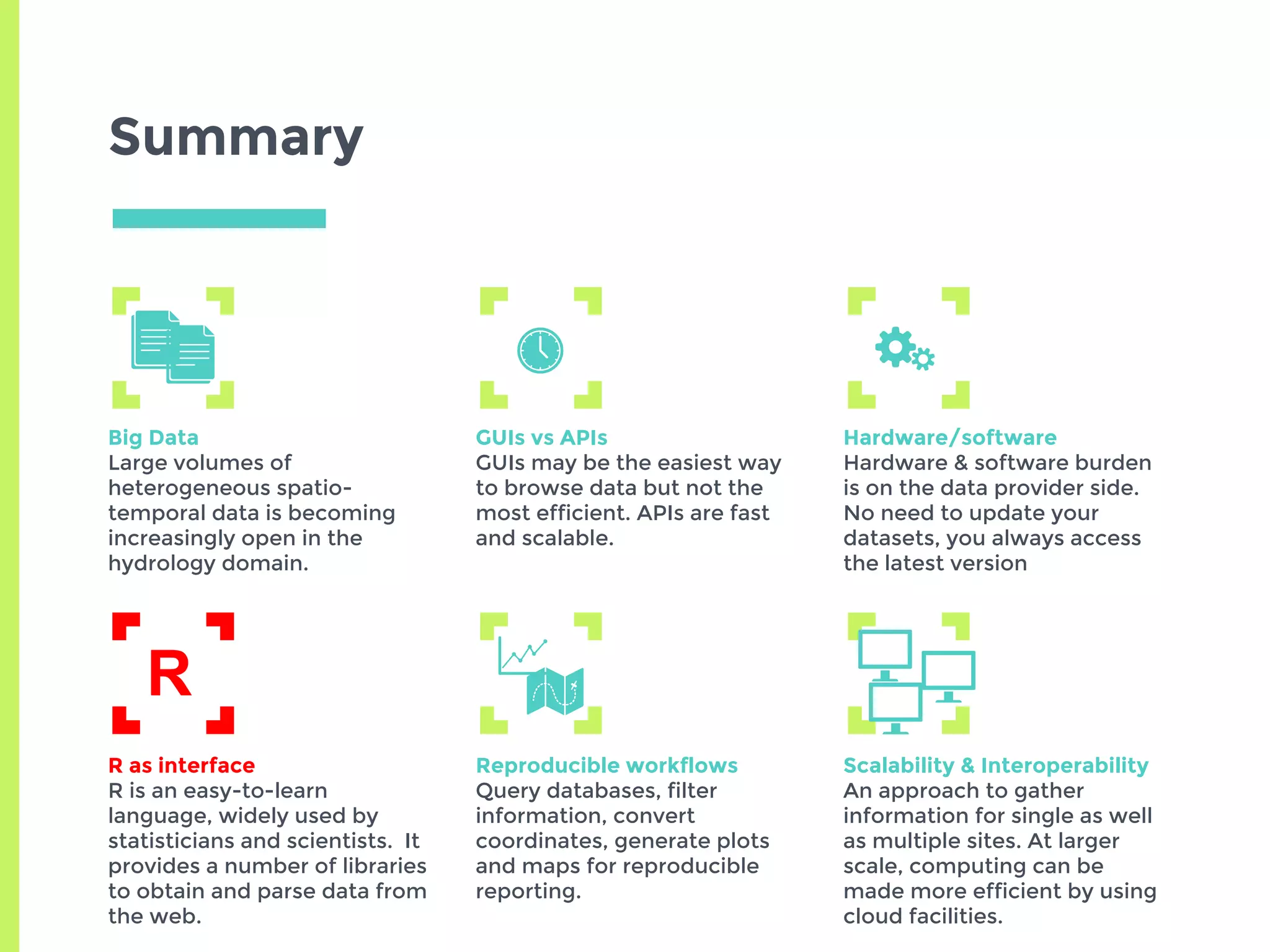 Summary

Big Data
Large volumes of heterogeneous spatio-temporal data is becoming increasingly open in the hydrology domain.

GUIs vs APIs
GUIs may be the easiest way to browse data but not the most efficient. APIs are fast and scalable.

Hardware/software
Hardware & software burden is on the data provider side. No need to update your datasets, you always access the latest version

R

R as interface
R is an easy-to-learn language, widely used by statisticians and scientists. It provides a number of libraries to obtain and parse data from the web.

Reproducible workflows
Query databases, filter information, convert coordinates, generate plots and maps for reproducible reporting.

Scalability & Interoperability
An approach to gather information for single as well as multiple sites. At larger scale, computing can be made more efficient by using cloud facilities.